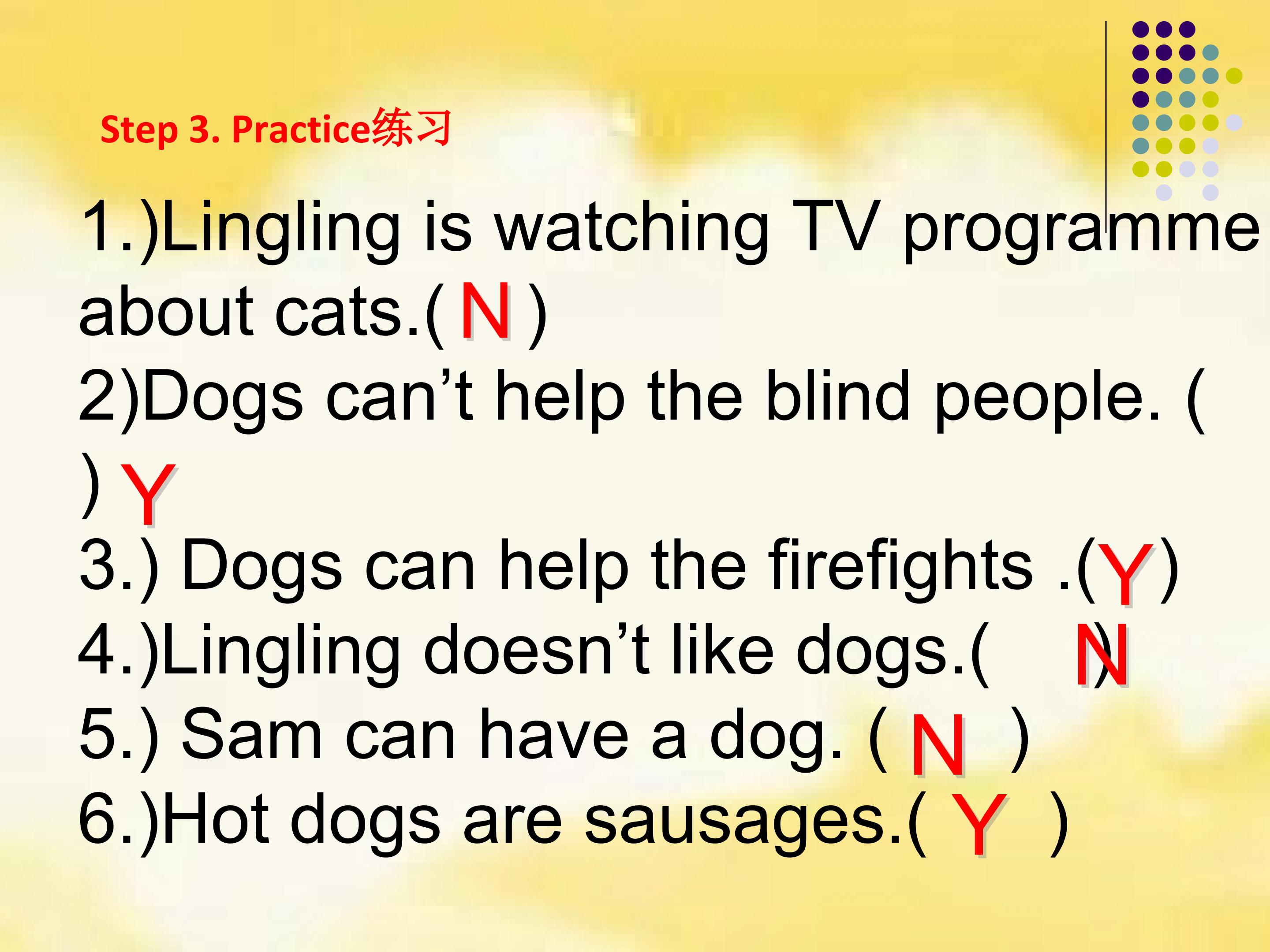 Step 3. Practice练习

1.)Lingling is watching TV programme about cats.( N )
2)Dogs can’t help the blind people. ( ) Y
3.) Dogs can help the firefights .( Y )
4.)Lingling doesn’t like dogs.( N )
5.) Sam can have a dog. ( N )
6.)Hot dogs are sausages.( Y )